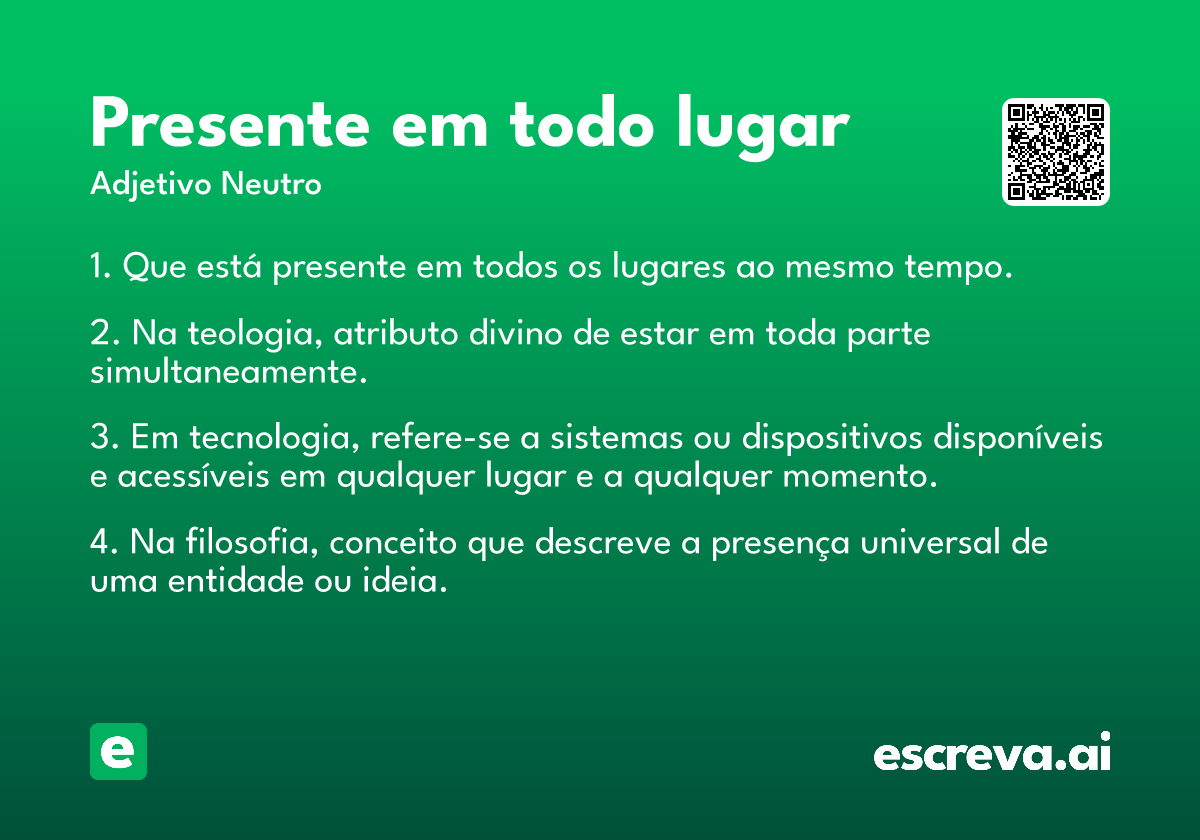 Presente em todo lugar

Adjetivo Neutro

1. Que está presente em todos os lugares ao mesmo tempo.

2. Na teologia, atributo divino de estar em toda parte simultaneamente.

3. Em tecnologia, refere-se a sistemas ou dispositivos disponíveis e acessíveis em qualquer lugar e a qualquer momento.

4. Na filosofia, conceito que descreve a presença universal de uma entidade ou ideia.

e

escreva.ai